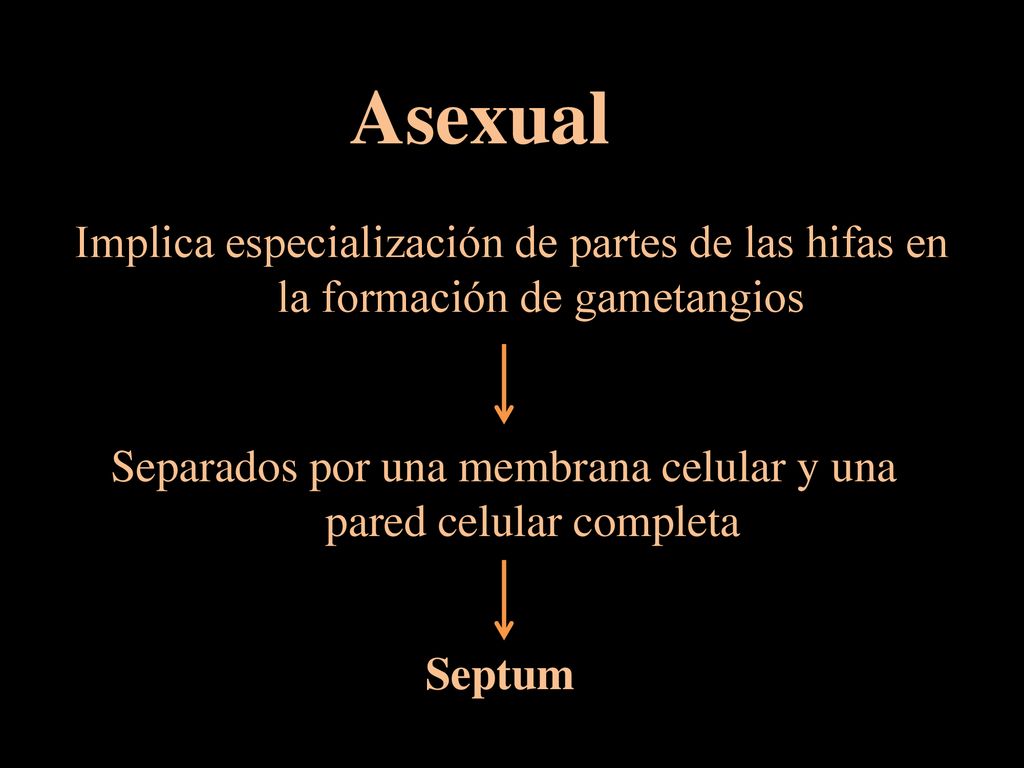 Asexual

Implica especialización de partes de las hifas en la formación de gametangios

Separados por una membrana celular y una pared celular completa

Septum